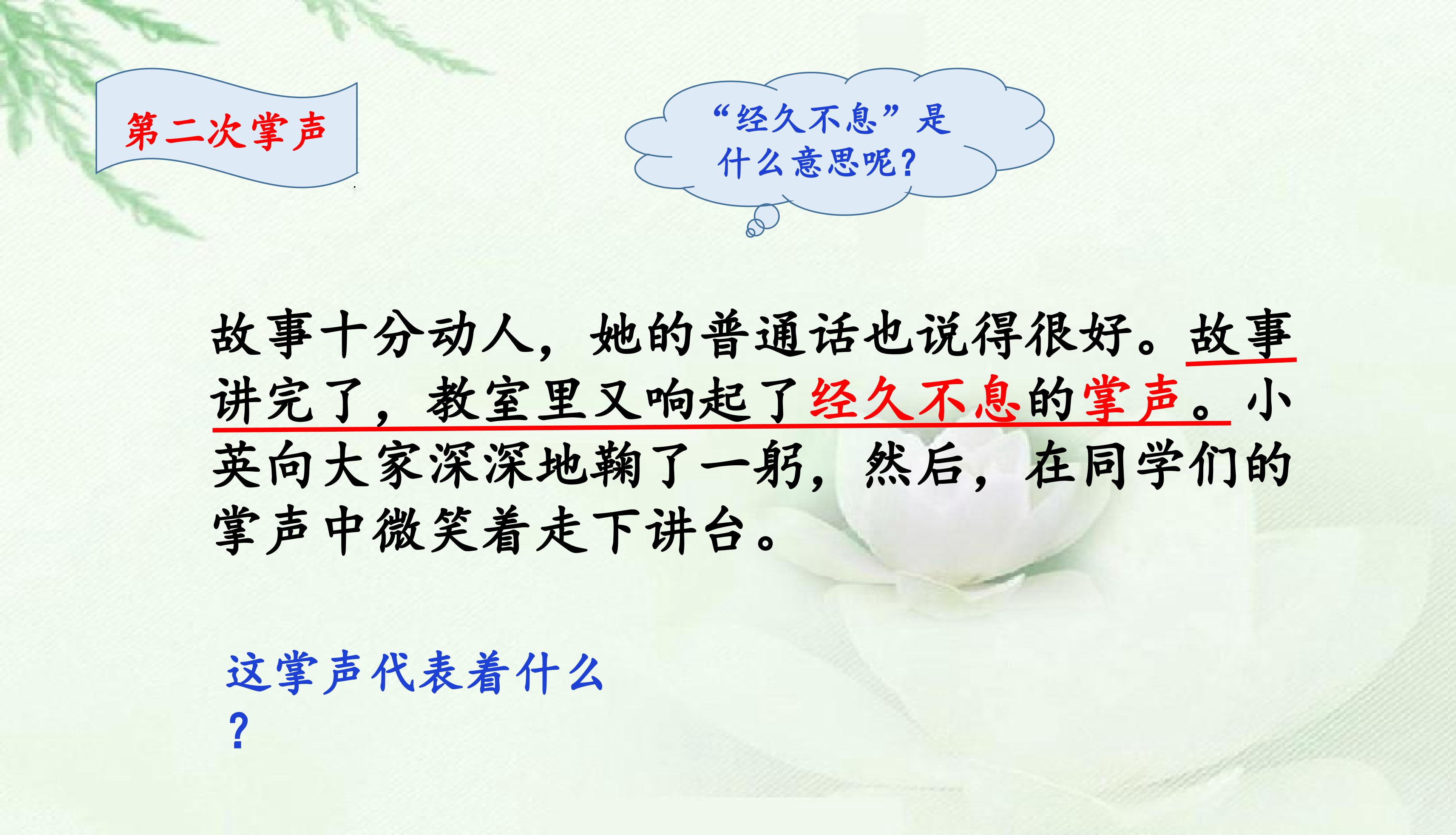 第二次掌声

“经久不息”是什么意思呢？

故事十分动人，她的普通话也说得很好。故事讲完了，教室里又响起了经久不息的掌声。小英向大家深深地鞠了一躬，然后，在同学们的掌声中微笑着走下讲台。

这掌声代表着什么？